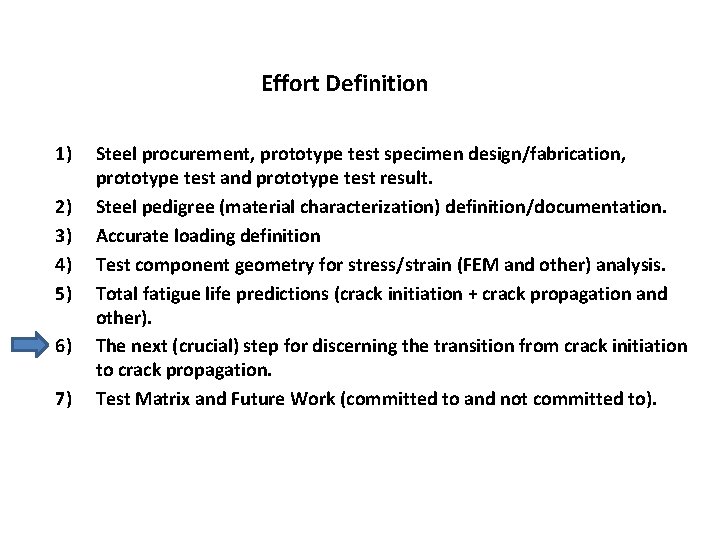 Effort Definition

1) Steel procurement, prototype test specimen design/fabrication, prototype test and prototype test result.

2) Steel pedigree (material characterization) definition/documentation.

3) Accurate loading definition

4) Test component geometry for stress/strain (FEM and other) analysis.

5) Total fatigue life predictions (crack initiation + crack propagation and other).

6) The next (crucial) step for discerning the transition from crack initiation to crack propagation.

7) Test Matrix and Future Work (committed to and not committed to).